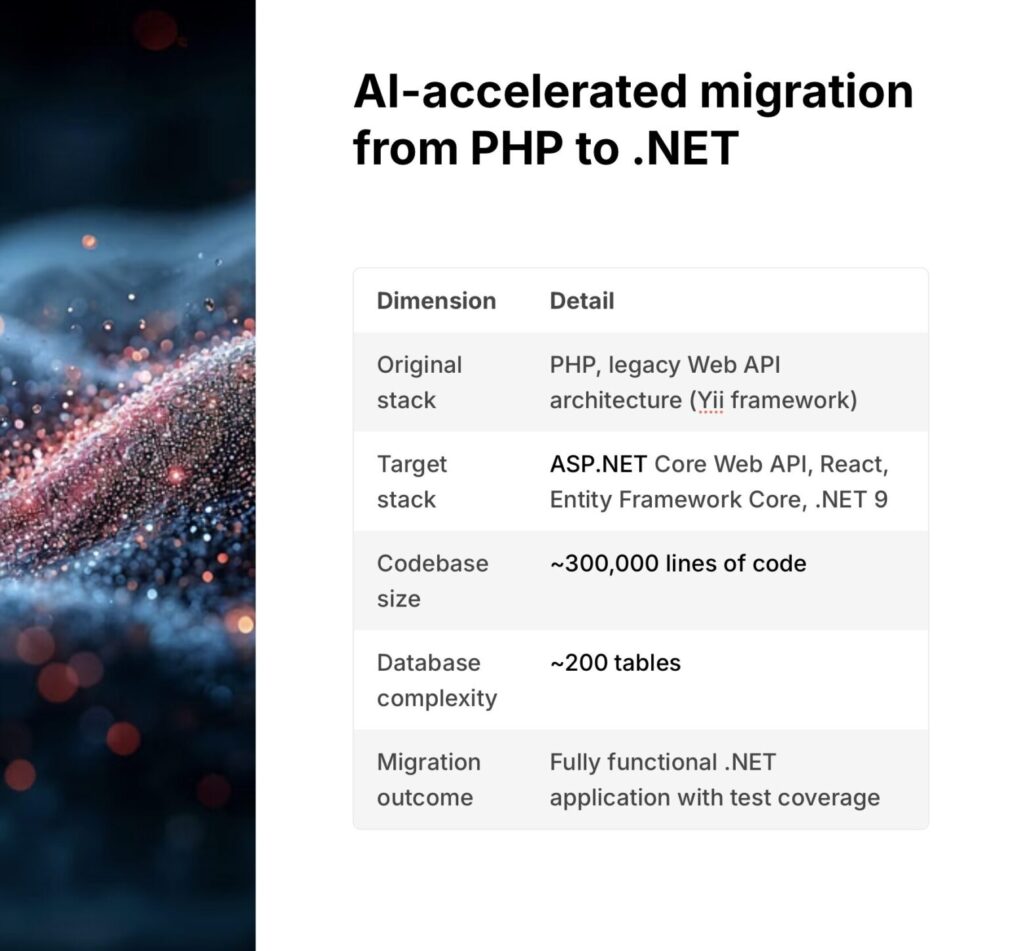 AI-accelerated migration from PHP to .NET

| Dimension | Detail |
|---|---|
| Original stack | PHP, legacy Web API architecture (Yii framework) |
| Target stack | ASP.NET Core Web API, React, Entity Framework Core, .NET 9 |
| Codebase size | ~300,000 lines of code |
| Database complexity | ~200 tables |
| Migration outcome | Fully functional .NET application with test coverage |